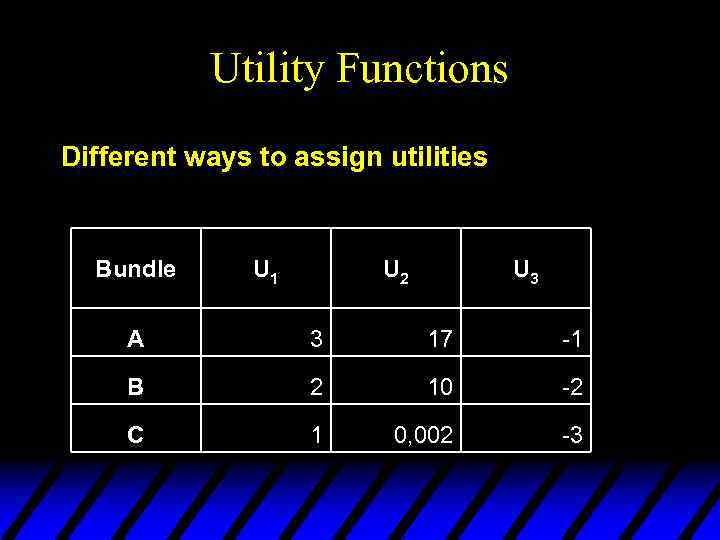 Utility Functions

Different ways to assign utilities

| Bundle | $U_1$ | $U_2$ | $U_3$ |
|---|---|---|---|
| A | 3 | 17 | -1 |
| B | 2 | 10 | -2 |
| C | 1 | 0,002 | -3 |